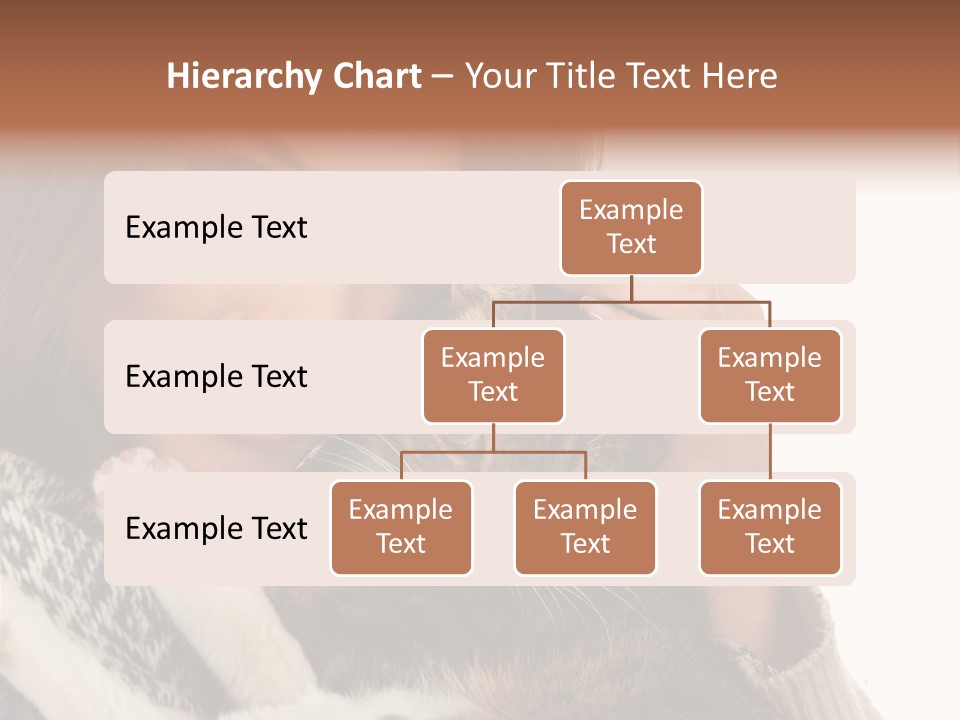 Hierarchy Chart – Your Title Text Here

Example Text

Example Text

Example Text

Example Text

Example Text

Example Text

Example Text

Example Text

Example Text